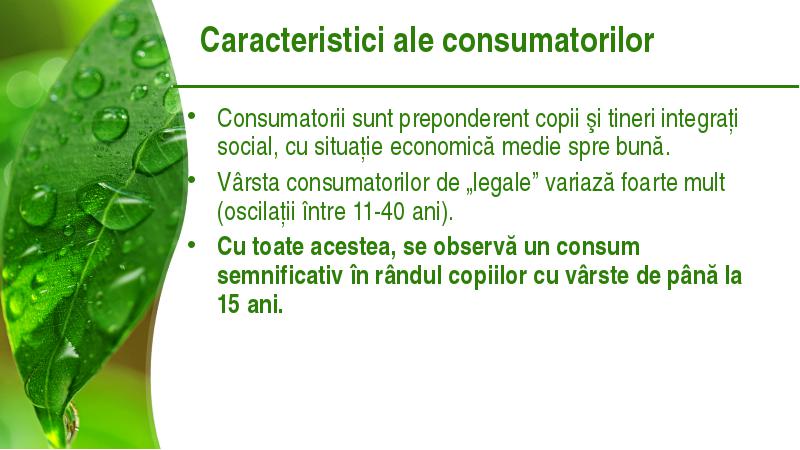 Caracteristici ale consumatorilor

• Consumatorii sunt preponderent copii şi tineri integrați social, cu situație economică medie spre bună.
• Vârsta consumatorilor de „legale” variază foarte mult (oscilații între 11-40 ani).
• Cu toate acestea, se observă un consum semnificativ în rândul copiilor cu vârste de până la 15 ani.